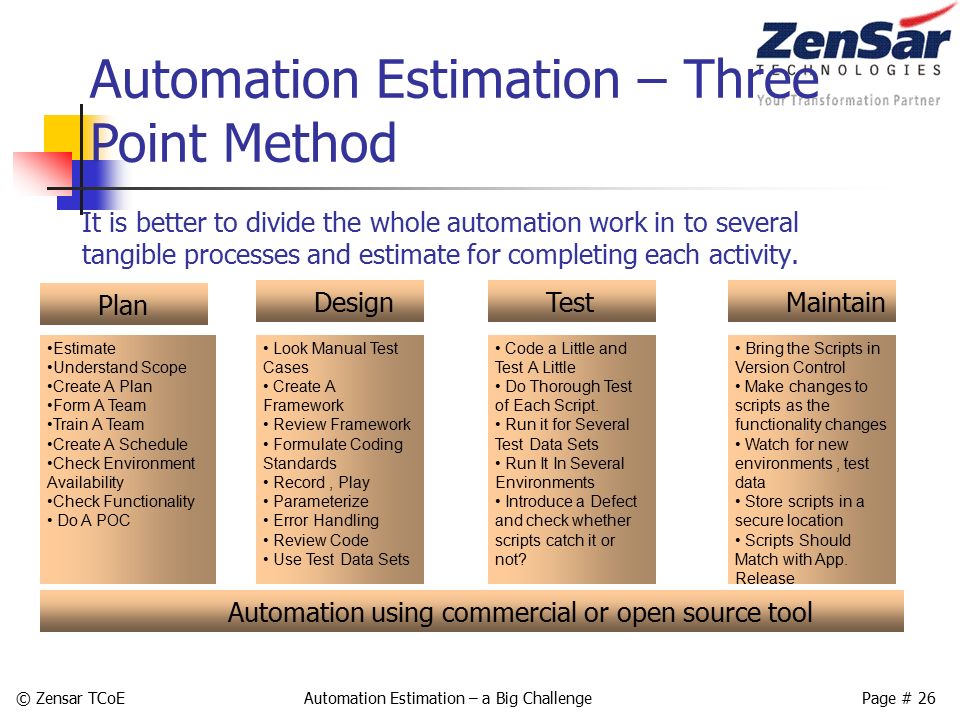 ZenSar TECHNOLOGIES Your Transformation Partner

Automation Estimation – Three Point Method

It is better to divide the whole automation work in to several tangible processes and estimate for completing each activity.

Plan

•Estimate
•Understand Scope
•Create A Plan
•Form A Team
•Train A Team
•Create A Schedule
•Check Environment Availability
•Check Functionality
• Do A POC

Design

• Look Manual Test Cases
• Create A Framework
• Review Framework
• Formulate Coding Standards
• Record , Play
• Parameterize
• Error Handling
• Review Code
• Use Test Data Sets

Test

• Code a Little and Test A Little
• Do Thorough Test of Each Script.
• Run it for Several Test Data Sets
• Run It In Several Environments
• Introduce a Defect and check whether scripts catch it or not?

Maintain

• Bring the Scripts in Version Control
• Make changes to scripts as the functionality changes
• Watch for new environments , test data
• Store scripts in a secure location
• Scripts Should Match with App. Release

Automation using commercial or open source tool

© Zensar TCoE Automation Estimation – a Big Challenge Page # 26